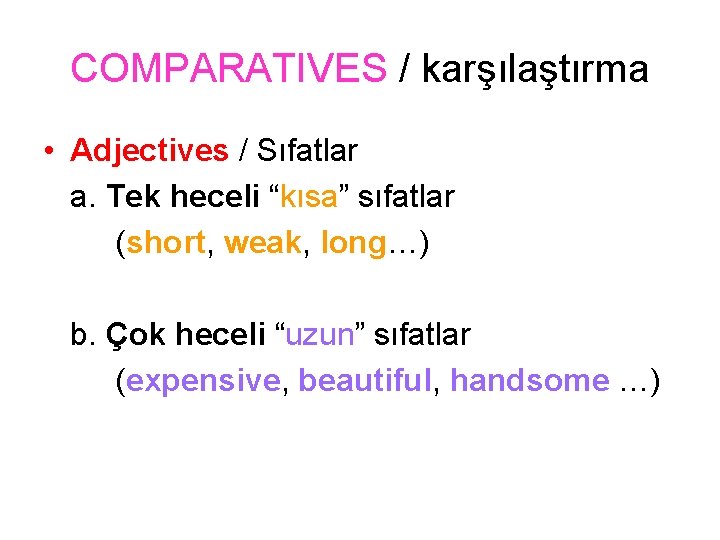 COMPARATIVES / karşılaştırma

• Adjectives / Sıfatlar

a. Tek heceli “kısa” sıfatlar

(short, weak, long…)

b. Çok heceli “uzun” sıfatlar

(expensive, beautiful, handsome …)